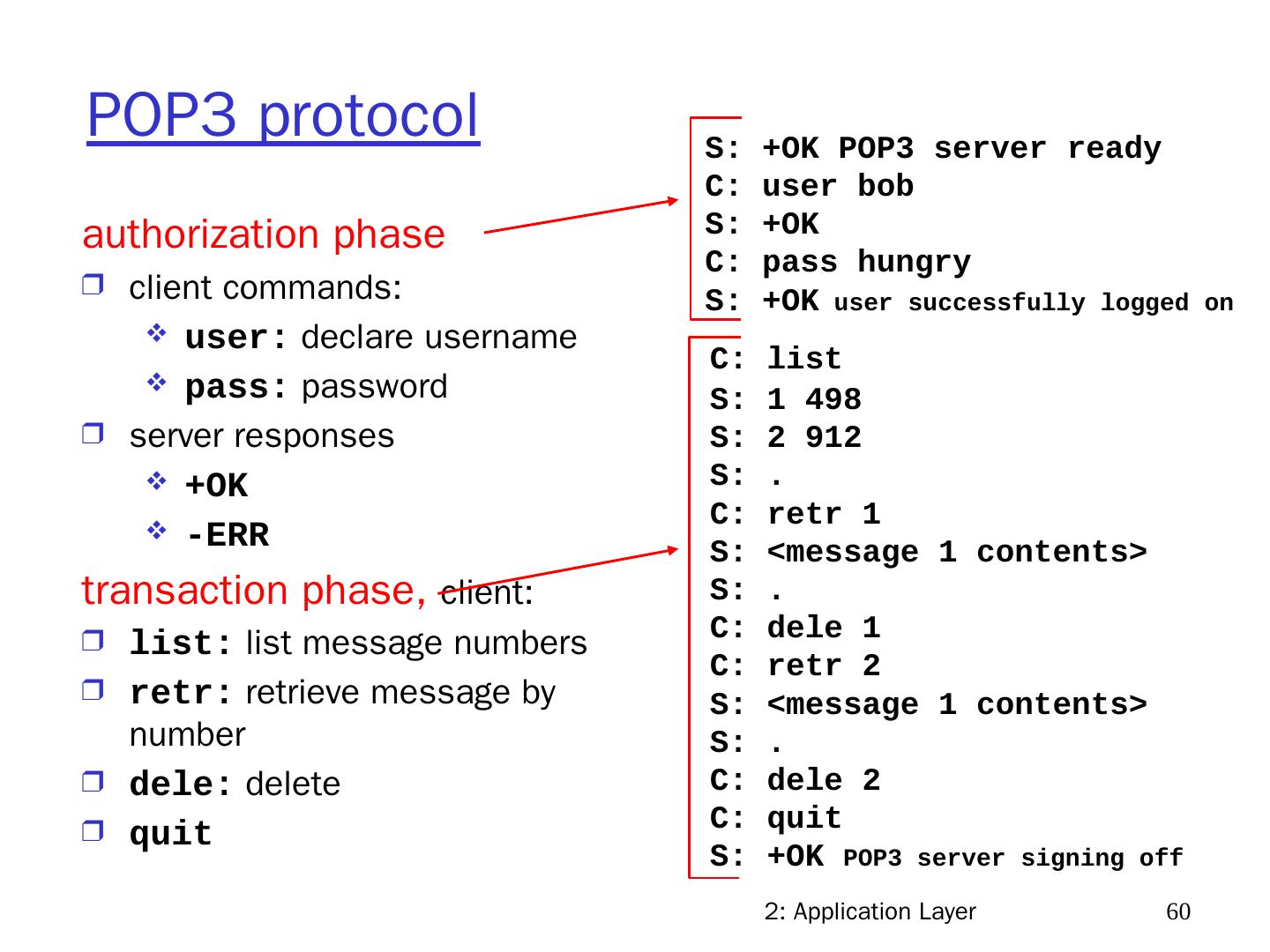 POP3 protocol

authorization phase
client commands:
user: declare username
pass: password
server responses
+OK
-ERR

transaction phase, client:
list: list message numbers
retr: retrieve message by number
dele: delete
quit

S: +OK POP3 server ready
C: user bob
S: +OK
C: pass hungry
S: +OK user successfully logged on

C: list
S: 1 498
S: 2 912
S: .
C: retr 1
S: <message 1 contents>
S: .
C: dele 1
C: retr 2
S: <message 1 contents>
S: .
C: dele 2
C: quit
S: +OK POP3 server signing off

2: Application Layer 60